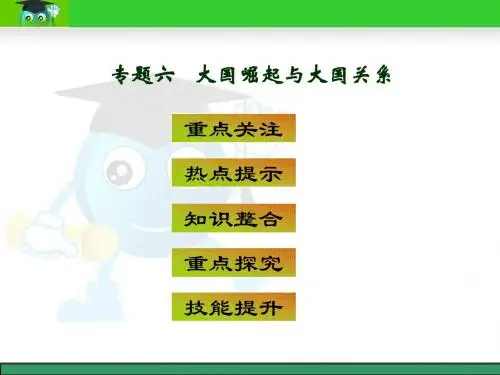 专题六　大国崛起与大国关系

重点关注

热点提示

知识整合

重点探究

技能提升